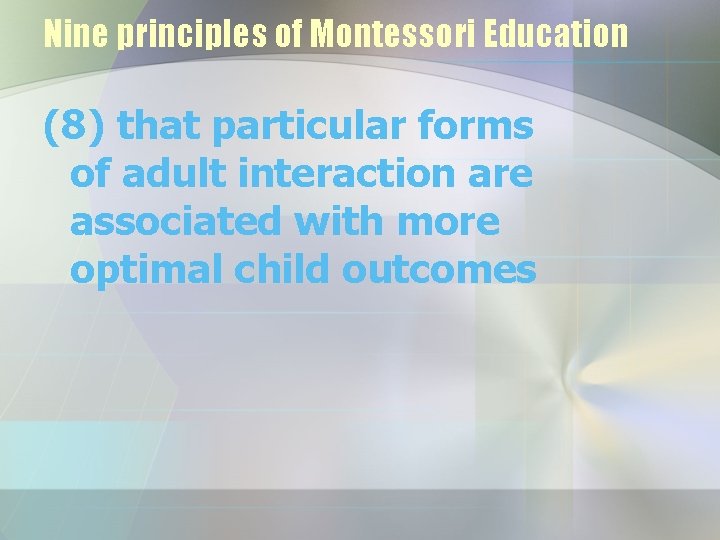 Nine principles of Montessori Education

(8) that particular forms of adult interaction are associated with more optimal child outcomes